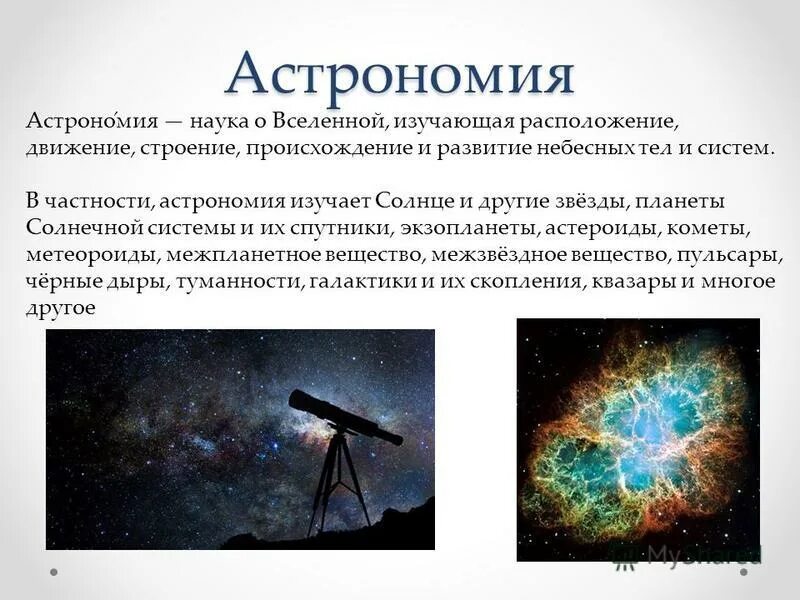 Астрономия

Астроно́мия — наука о Вселенной, изучающая расположение, движение, строение, происхождение и развитие небесных тел и систем.

В частности, астрономия изучает Солнце и другие звёзды, планеты Солнечной системы и их спутники, экзопланеты, астероиды, кометы, метеороиды, межпланетное вещество, межзвёздное вещество, пульсары, чёрные дыры, туманности, галактики и их скопления, квазары и многое другое

MyShared